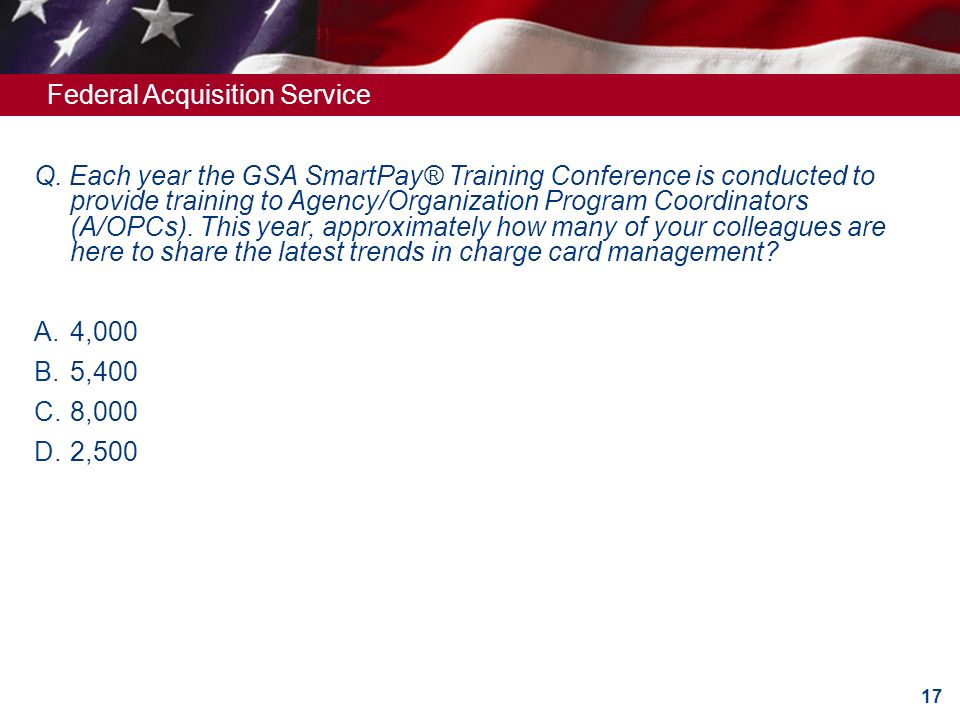 Federal Acquisition Service

Q. Each year the GSA SmartPay® Training Conference is conducted to provide training to Agency/Organization Program Coordinators (A/OPCs). This year, approximately how many of your colleagues are here to share the latest trends in charge card management?

A. 4,000
B. 5,400
C. 8,000
D. 2,500

17